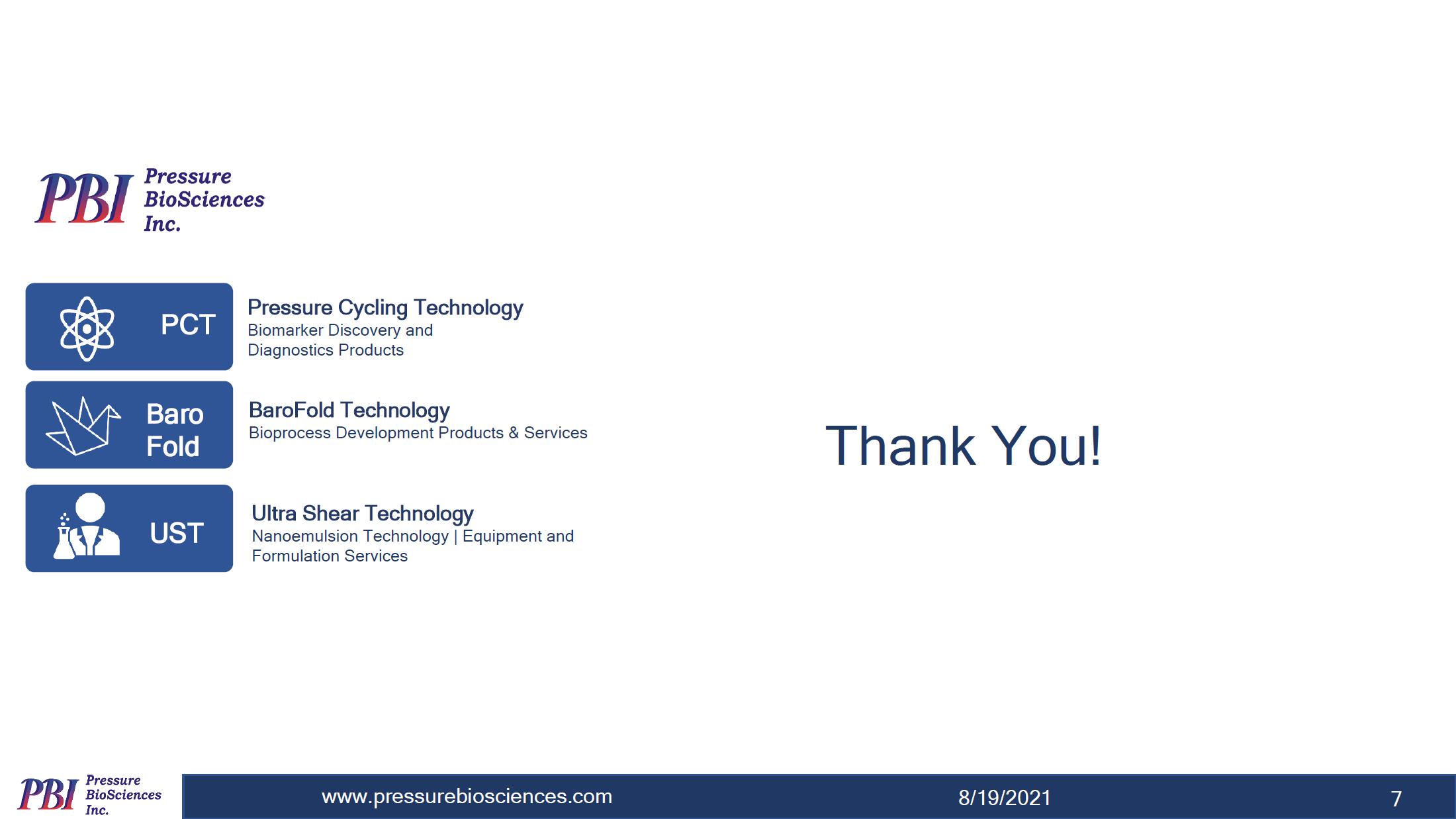 PBI Pressure BioSciences Inc.

PCT
Pressure Cycling Technology
Biomarker Discovery and Diagnostics Products

Baro Fold
BaroFold Technology
Bioprocess Development Products & Services

UST
Ultra Shear Technology
Nanoemulsion Technology | Equipment and Formulation Services

Thank You!

PBI Pressure BioSciences Inc.
www.pressurebiosciences.com
8/19/2021
7